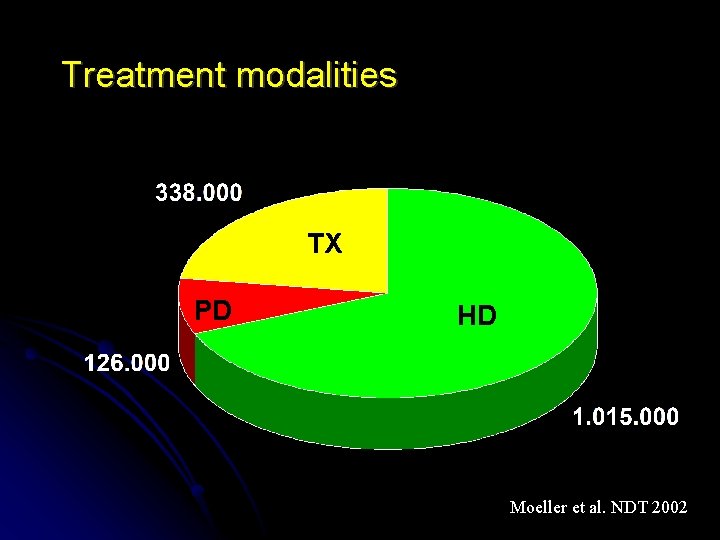 Treatment modalities

338.000

TX

PD

HD

126.000

1.015.000

Moeller et al. NDT 2002